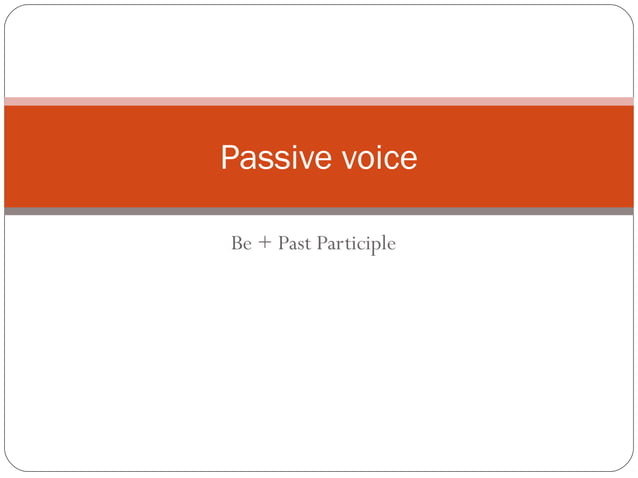 Passive voice

Be + Past Participle